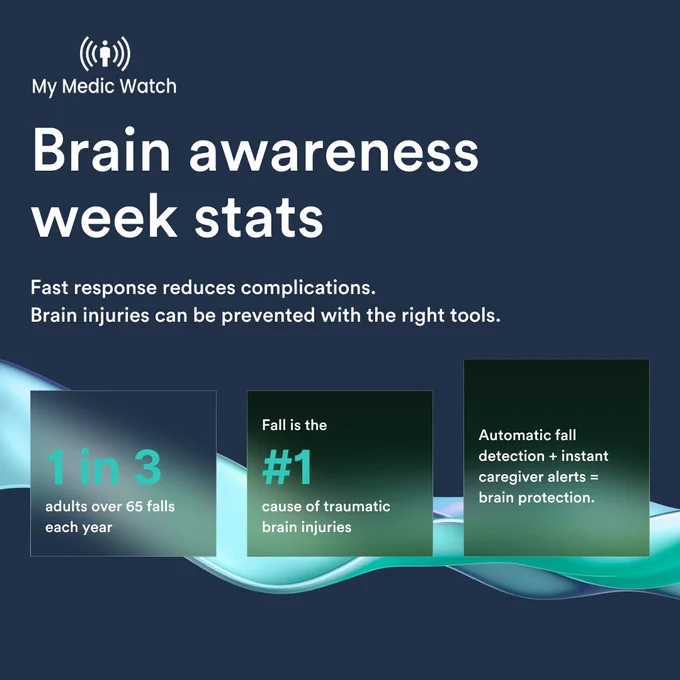 My Medic Watch

Brain awareness week stats

Fast response reduces complications.
Brain injuries can be prevented with the right tools.

1 in 3
adults over 65 falls each year

Fall is the
#1
cause of traumatic brain injuries

Automatic fall detection + instant caregiver alerts = brain protection.